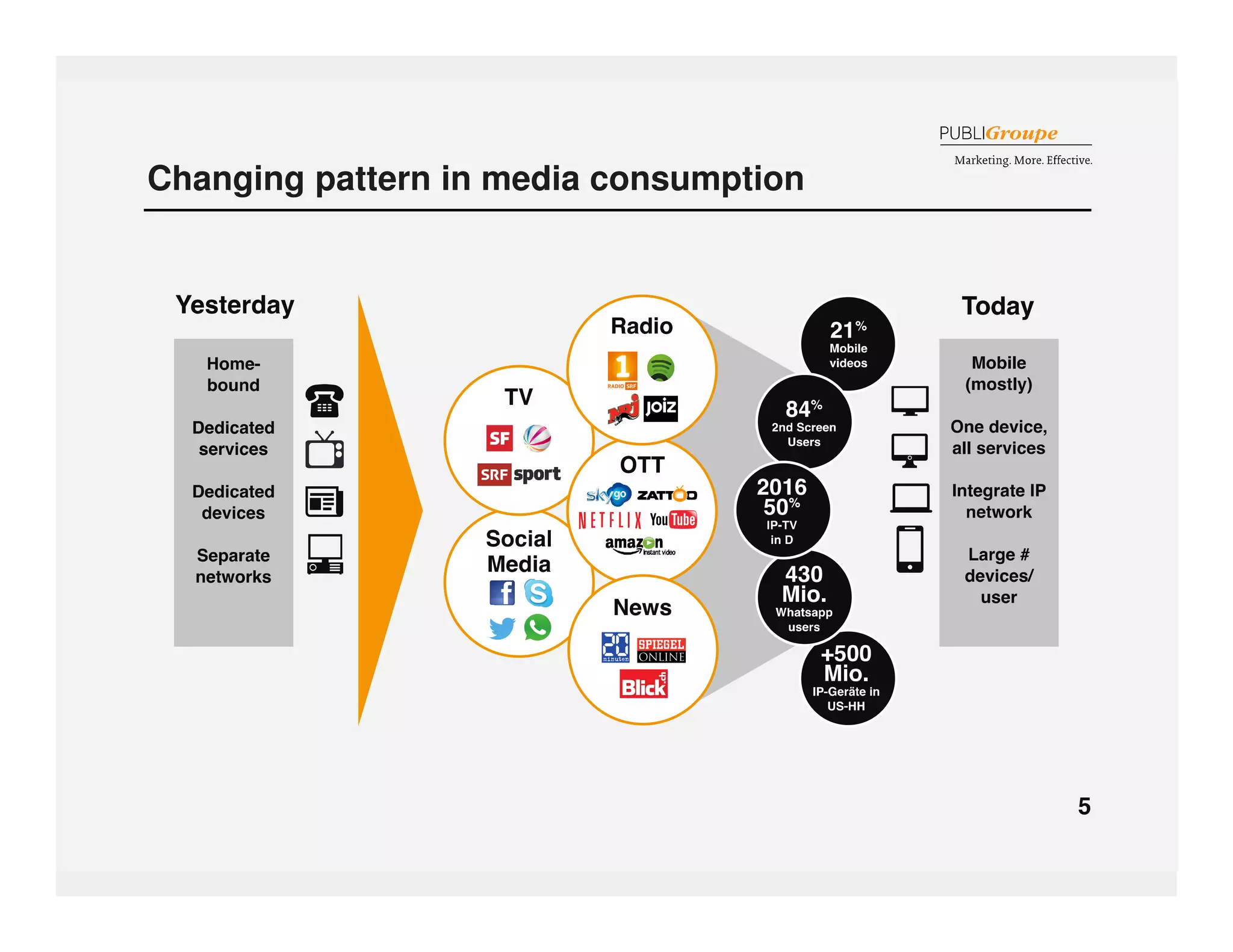 PUBLIGroupe
Marketing. More. Effective.

Changing pattern in media consumption

Yesterday

Home-bound

Dedicated services

Dedicated devices

Separate networks

TV
SF
SRF sport

Radio
1 RADIO SRF
NRJ joiz

OTT
sky go ZATTOO
NETFLIX YouTube
amazon instant video

Social Media

News
20 minuten SPIEGEL ONLINE
Blick.ch

21% Mobile videos

84% 2nd Screen Users

2016 50% IP-TV in D

430 Mio. Whatsapp users

+500 Mio. IP-Geräte in US-HH

Today

Mobile (mostly)

One device, all services

Integrate IP network

Large # devices/ user

5